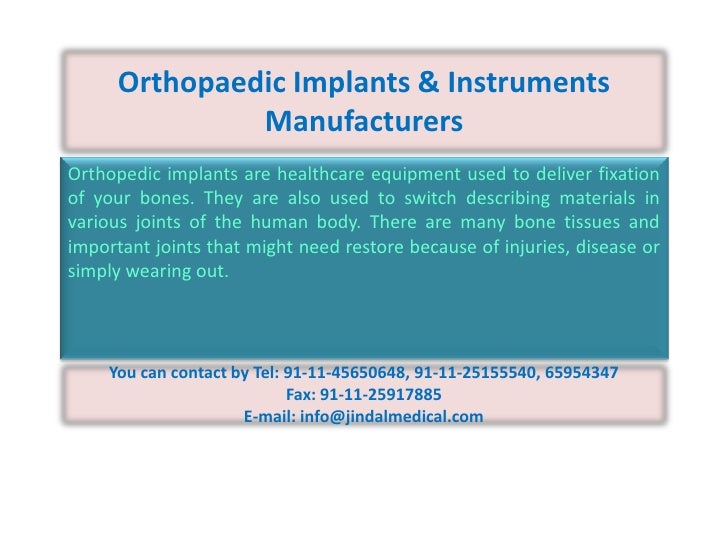 Orthopaedic Implants & Instruments Manufacturers

Orthopedic implants are healthcare equipment used to deliver fixation of your bones. They are also used to switch describing materials in various joints of the human body. There are many bone tissues and important joints that might need restore because of injuries, disease or simply wearing out.

You can contact by Tel: 91-11-45650648, 91-11-25155540, 65954347
Fax: 91-11-25917885
E-mail: info@jindalmedical.com